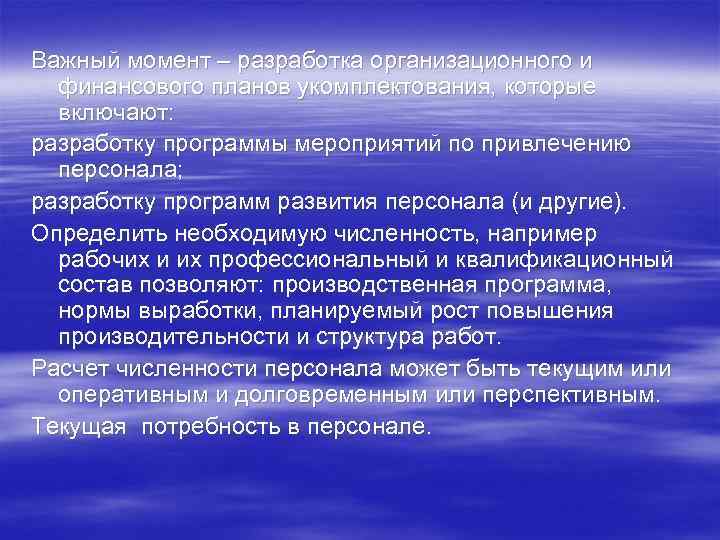 Важный момент – разработка организационного и финансового планов укомплектования, которые включают:

разработку программы мероприятий по привлечению персонала;

разработку программ развития персонала (и другие).

Определить необходимую численность, например рабочих и их профессиональный и квалификационный состав позволяют: производственная программа, нормы выработки, планируемый рост повышения производительности и структура работ.

Расчет численности персонала может быть текущим или оперативным и долговременным или перспективным.

Текущая потребность в персонале.